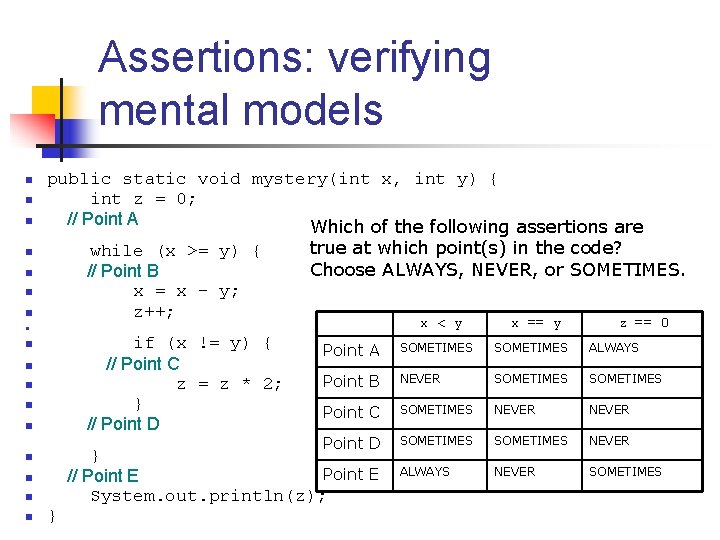 Assertions: verifying mental models

public static void mystery(int x, int y) {
    int z = 0;
    // Point A
    while (x >= y) {
        // Point B
        x = x - y;
        z++;

        if (x != y) {
            // Point C
            z = z * 2;
        }
        // Point D
    }
    // Point E
    System.out.println(z);
}

Which of the following assertions are true at which point(s) in the code? Choose ALWAYS, NEVER, or SOMETIMES.

| | x < y | x == y | z == 0 |
|---|---|---|---|
| Point A | SOMETIMES | SOMETIMES | ALWAYS |
| Point B | NEVER | SOMETIMES | SOMETIMES |
| Point C | SOMETIMES | NEVER | NEVER |
| Point D | SOMETIMES | SOMETIMES | NEVER |
| Point E | ALWAYS | NEVER | SOMETIMES |